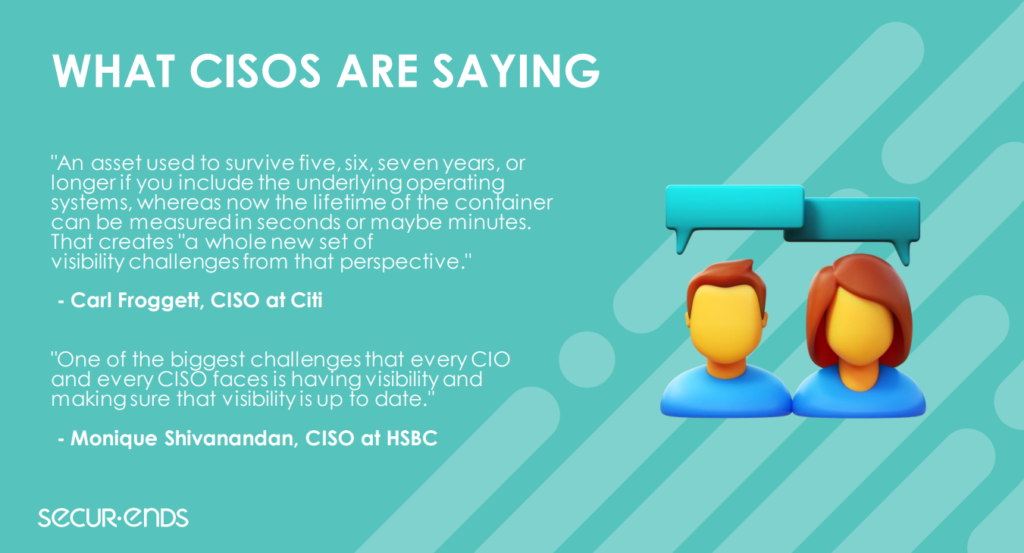 WHAT CISOS ARE SAYING

"An asset used to survive five, six, seven years, or longer if you include the underlying operating systems, whereas now the lifetime of the container can be measured in seconds or maybe minutes. That creates "a whole new set of visibility challenges from that perspective."

- Carl Froggett, CISO at Citi

"One of the biggest challenges that every CIO and every CISO faces is having visibility and making sure that visibility is up to date."

- Monique Shivanandan, CISO at HSBC

SECUR·ENDS